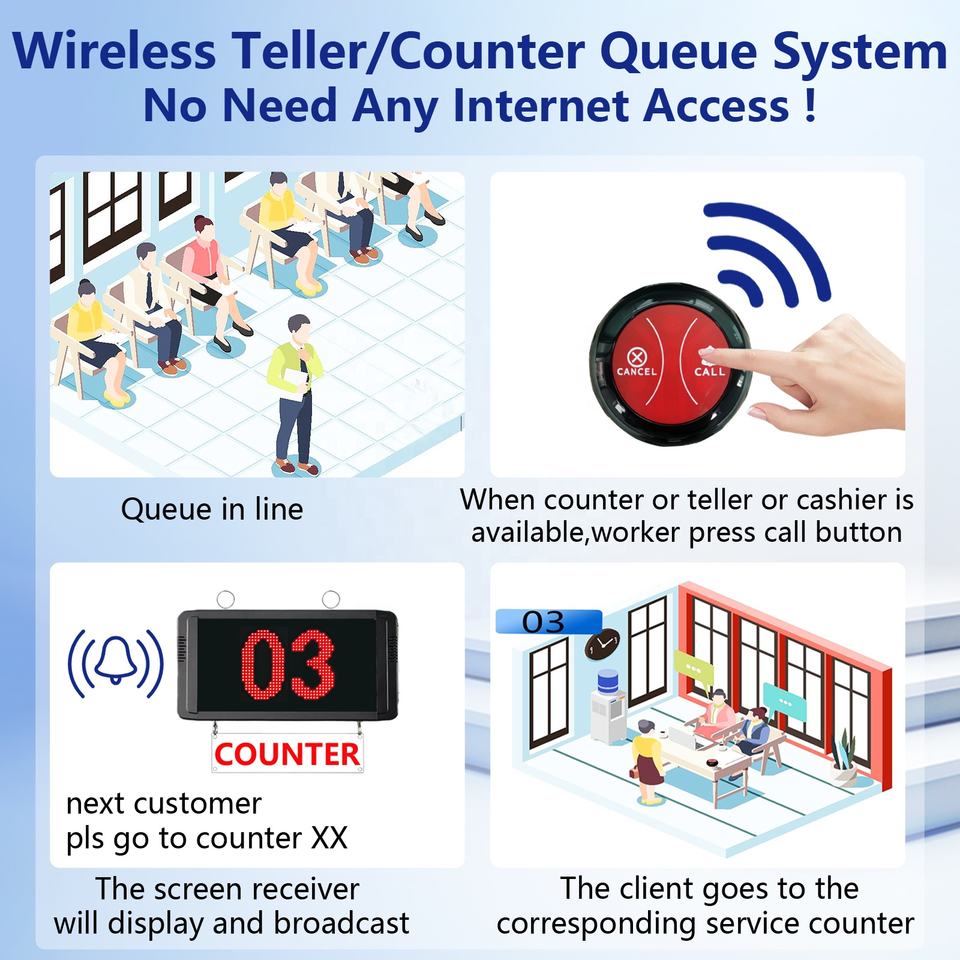 Wireless Teller/Counter Queue System
No Need Any Internet Access !

Queue in line

CANCEL CALL

When counter or teller or cashier is available,worker press call button

03
COUNTER

next customer
pls go to counter XX

The screen receiver will display and broadcast

03

The client goes to the corresponding service counter